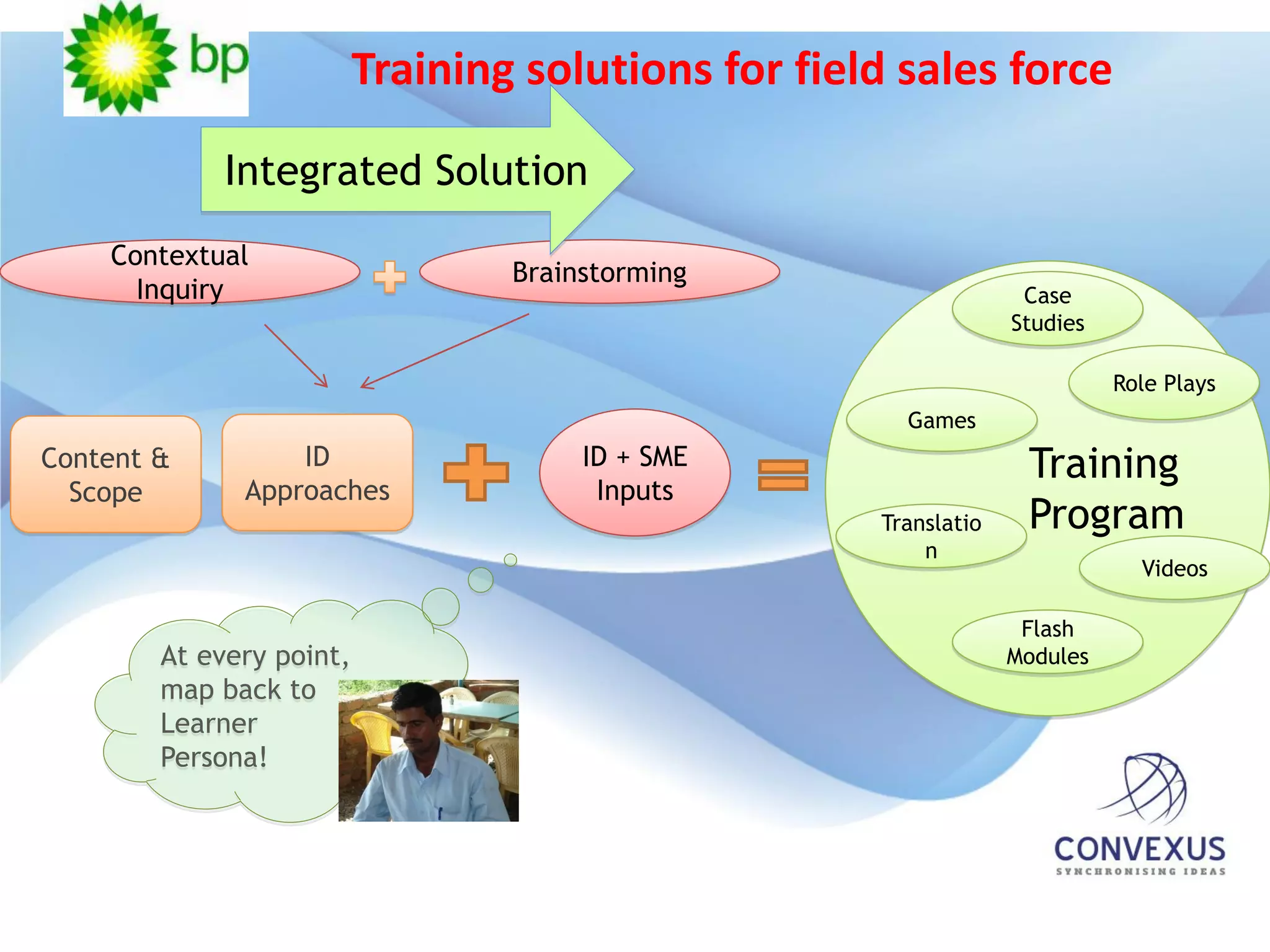 bp

Training solutions for field sales force

Integrated Solution

Contextual Inquiry

Brainstorming

Content & Scope

ID Approaches

ID + SME Inputs

Case Studies

Role Plays

Games

Training Program

Translatio n

Videos

Flash Modules

At every point, map back to Learner Persona!

CONVEXUS
SYNCHRONISING IDEAS